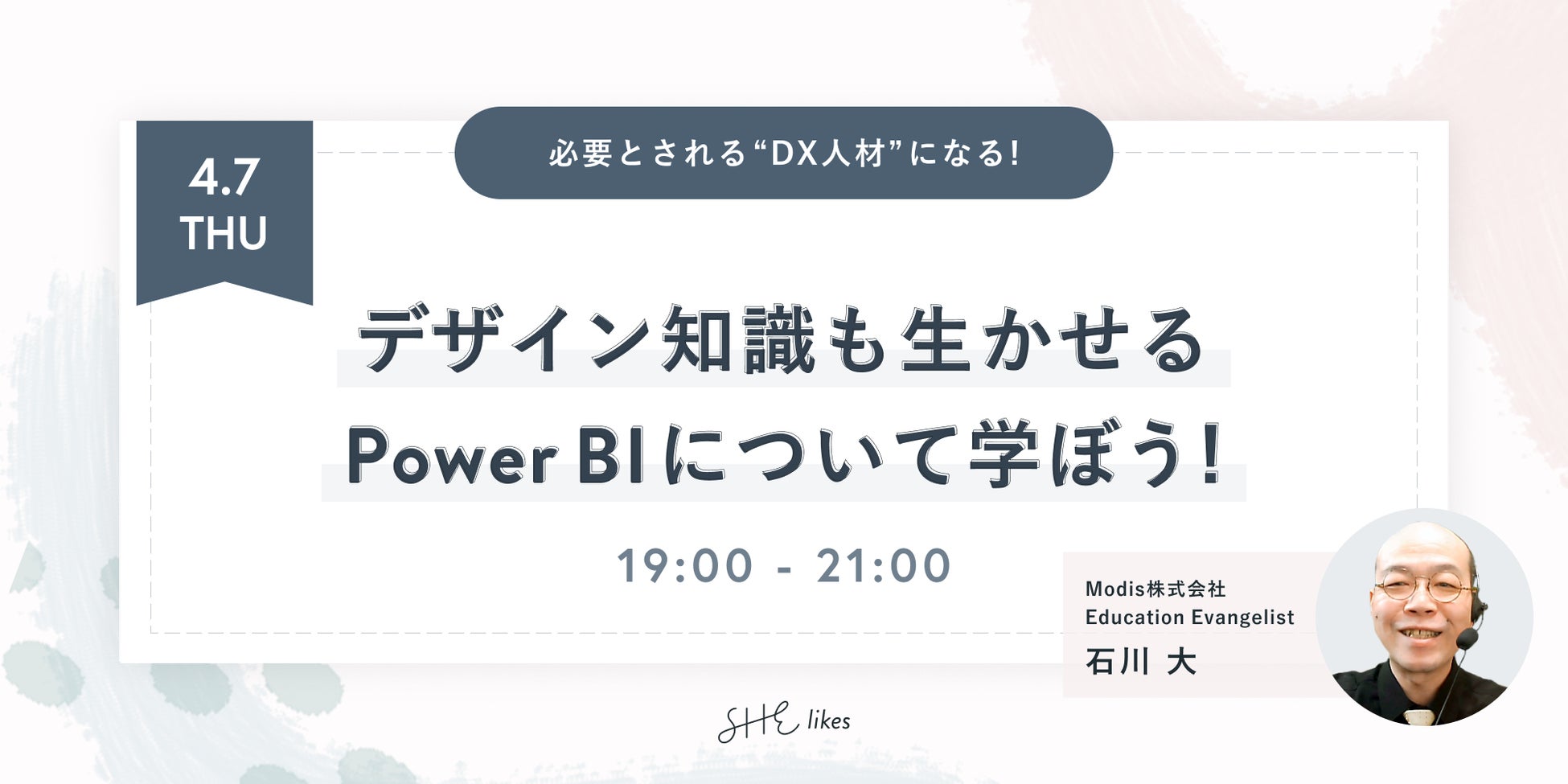 4.7
THU

必要とされる“DX人材”になる!

デザイン知識も生かせる
Power BIについて学ぼう!

19:00 - 21:00

Modis株式会社
Education Evangelist
石川 大

SHE likes